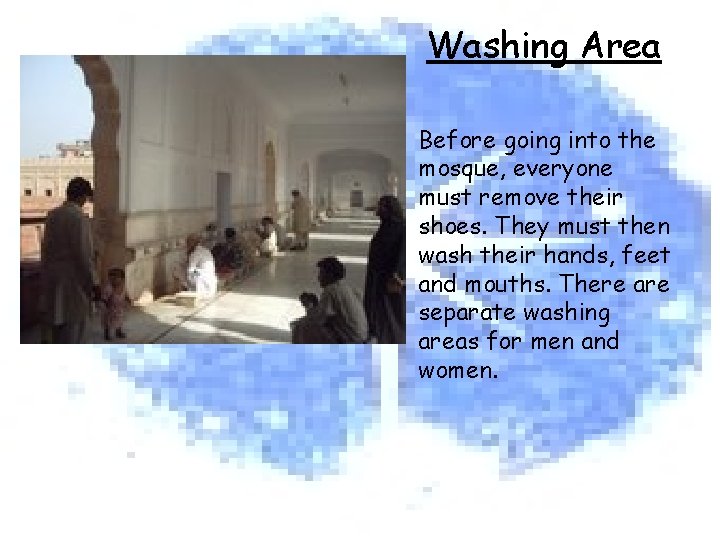 Washing Area

Before going into the mosque, everyone must remove their shoes. They must then wash their hands, feet and mouths. There are separate washing areas for men and women.